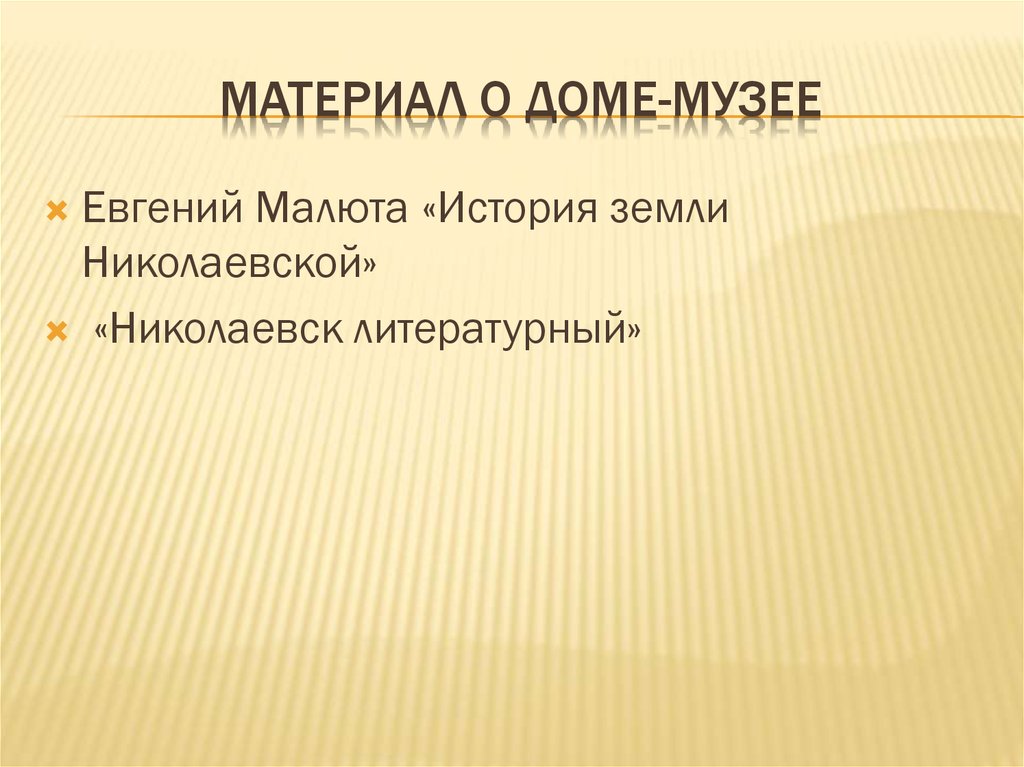 МАТЕРИАЛ О ДОМЕ-МУЗЕЕ

Евгений Малюта «История земли Николаевской»

«Николаевск литературный»